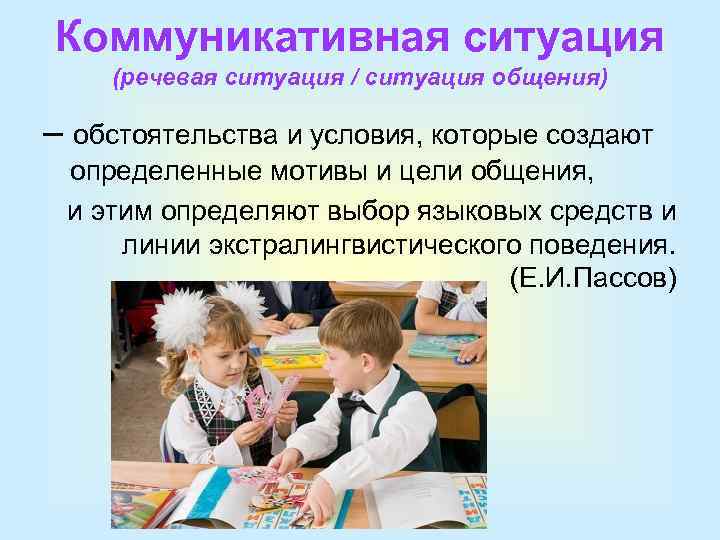 Коммуникативная ситуация
(речевая ситуация / ситуация общения)

– обстоятельства и условия, которые создают определенные мотивы и цели общения,
и этим определяют выбор языковых средств и линии экстралингвистического поведения.
(Е.И.Пассов)